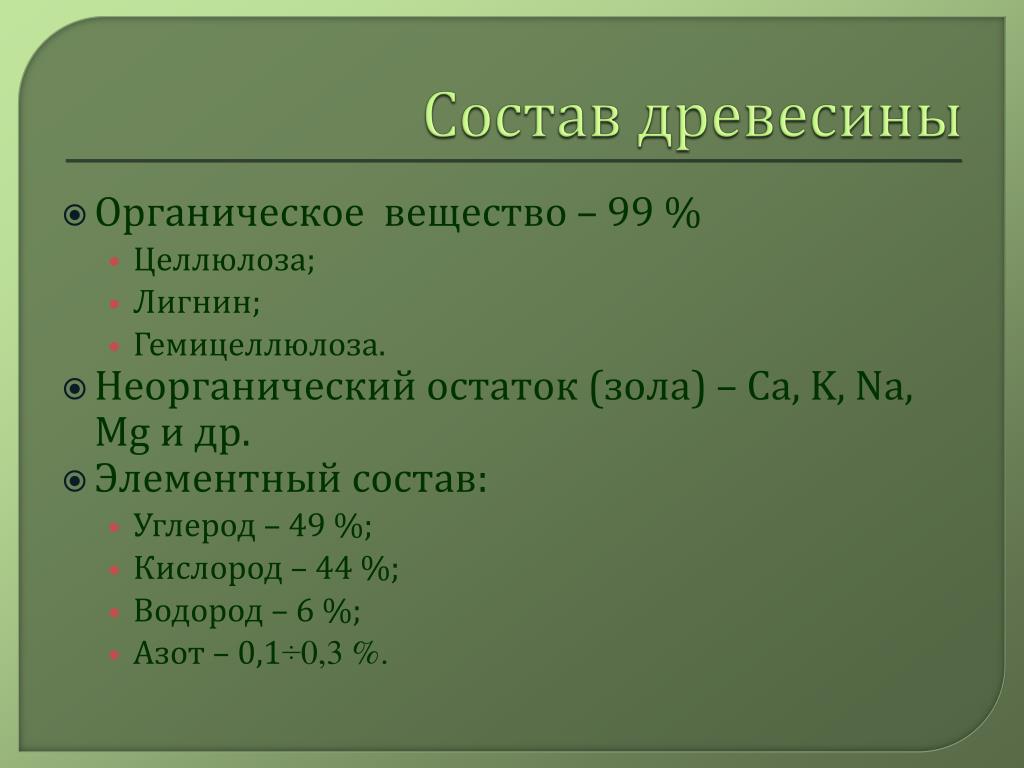 Состав древесины

Органическое вещество – 99 %
Целлюлоза;
Лигнин;
Гемицеллюлоза.
Неорганический остаток (зола) – Ca, K, Na, Mg и др.
Элементный состав:
Углерод – 49 %;
Кислород – 44 %;
Водород – 6 %;
Азот – 0,1÷0,3 %.